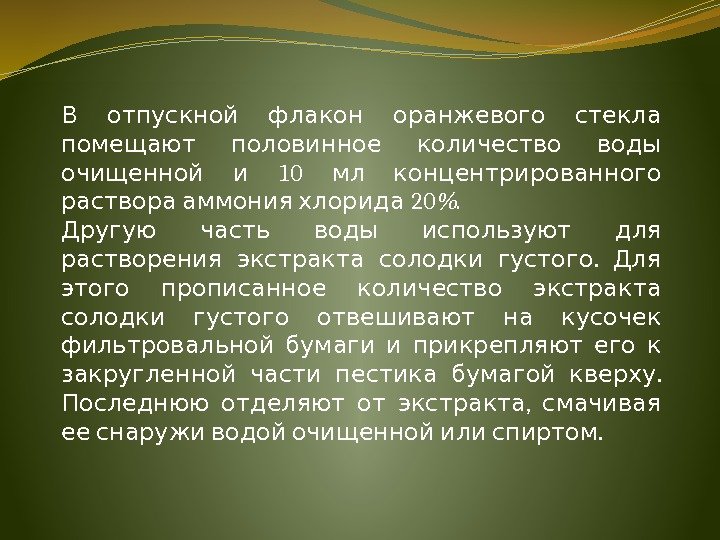 В отпускной флакон оранжевого стекла помещают половинное количество воды очищенной и 10 мл концентрированного раствора аммония хлорида 20%.
Другую часть воды используют для растворения экстракта солодки густого. Для этого прописанное количество экстракта солодки густого отвешивают на кусочек фильтровальной бумаги и прикрепляют его к закругленной части пестика бумагой кверху. Последнюю отделяют от экстракта, смачивая ее снаружи водой очищенной или спиртом.